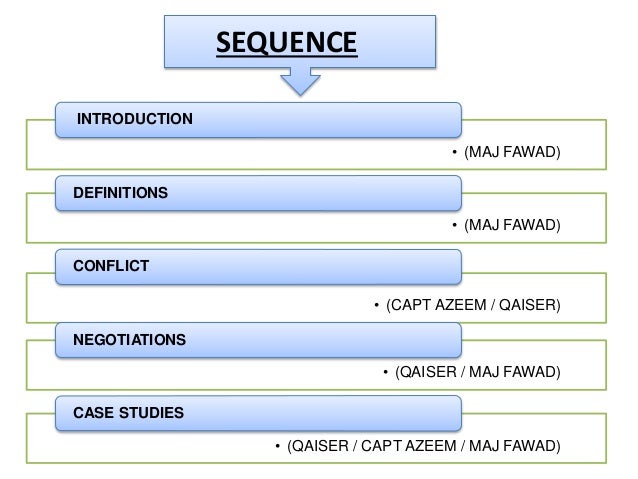 SEQUENCE

INTRODUCTION

• (MAJ FAWAD)

DEFINITIONS

• (MAJ FAWAD)

CONFLICT

• (CAPT AZEEM / QAISER)

NEGOTIATIONS

• (QAISER / MAJ FAWAD)

CASE STUDIES

• (QAISER / CAPT AZEEM / MAJ FAWAD)